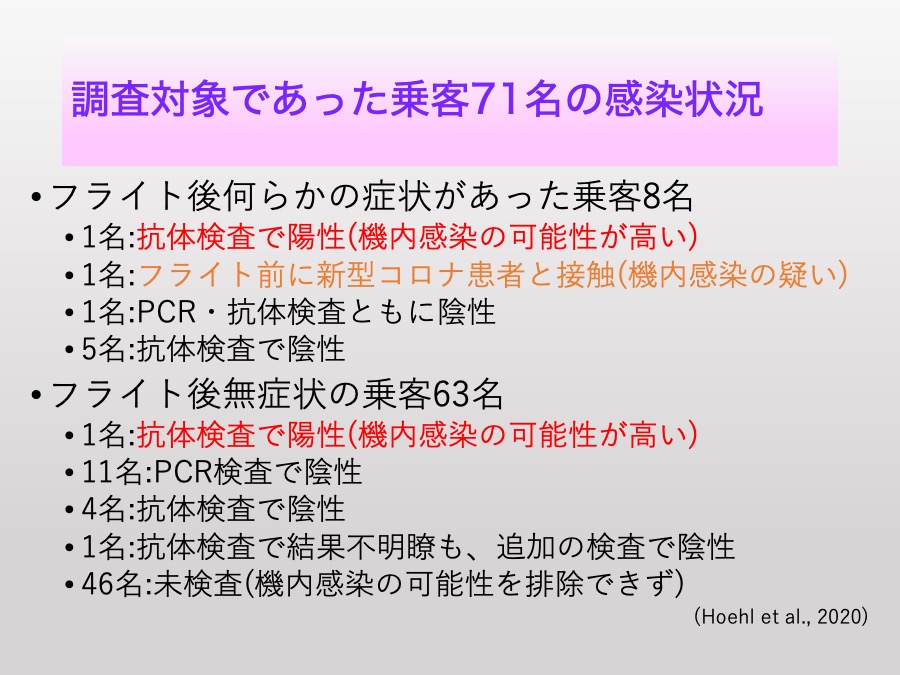 調査対象であった乗客71名の感染状況

• フライト後何らかの症状があった乗客8名
  • 1名:抗体検査で陽性(機内感染の可能性が高い)
  • 1名:フライト前に新型コロナ患者と接触(機内感染の疑い)
  • 1名:PCR・抗体検査ともに陰性
  • 5名:抗体検査で陰性
• フライト後無症状の乗客63名
  • 1名:抗体検査で陽性(機内感染の可能性が高い)
  • 11名:PCR検査で陰性
  • 4名:抗体検査で陰性
  • 1名:抗体検査で結果不明瞭も、追加の検査で陰性
  • 46名:未検査(機内感染の可能性を排除できず)

(Hoehl et al., 2020)